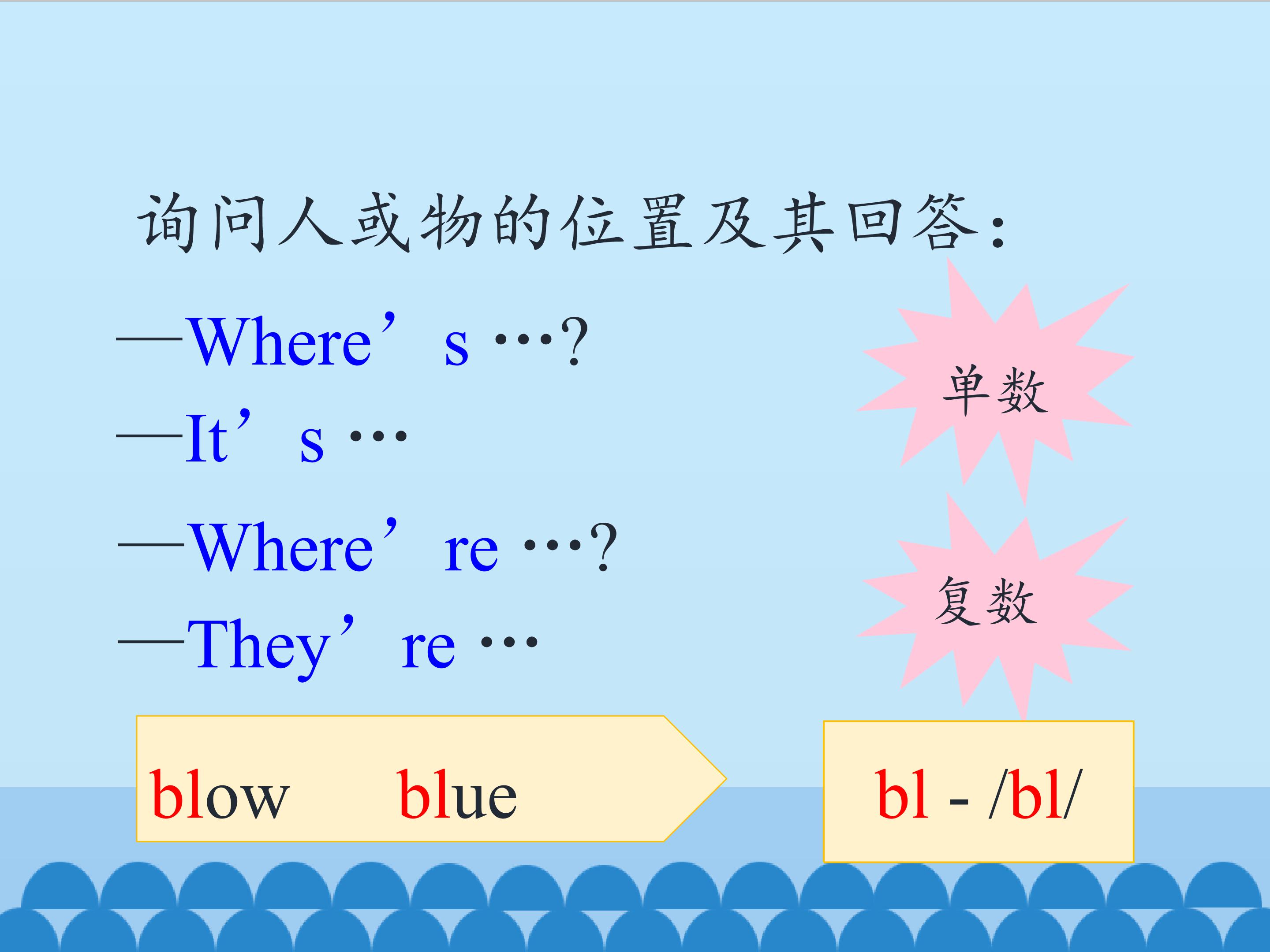 询问人或物的位置及其回答：

—Where’s …?
—It’s …

单数

—Where’re …?
—They’re …

复数

blow blue

bl - /bl/